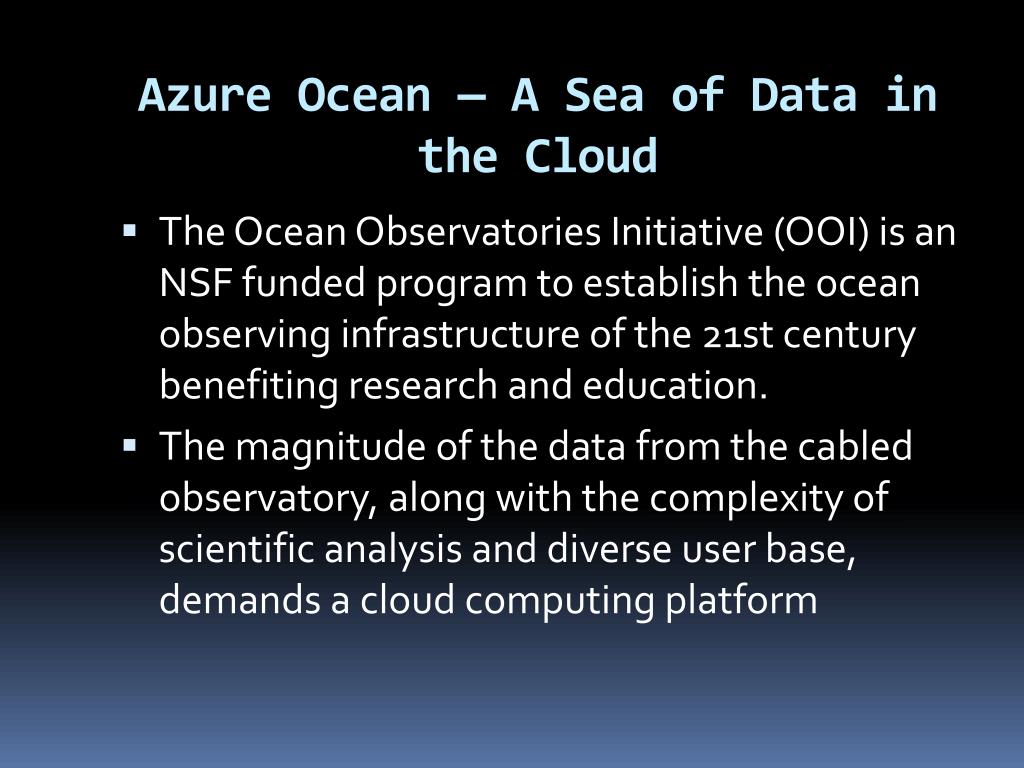 Azure Ocean – A Sea of Data in the Cloud

▪ The Ocean Observatories Initiative (OOI) is an NSF funded program to establish the ocean observing infrastructure of the 21st century benefiting research and education.

▪ The magnitude of the data from the cabled observatory, along with the complexity of scientific analysis and diverse user base, demands a cloud computing platform